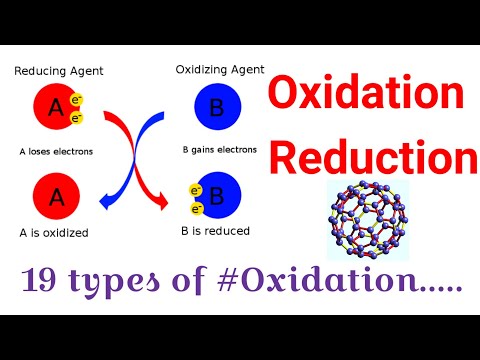 Reducing Agent

A $e^-$ $e^-$

A loses electrons

A

A is oxidized

Oxidizing Agent

B

B gains electrons

$e^-$ $e^-$ B

B is reduced

Oxidation

Reduction

19 types of #Oxidation.....